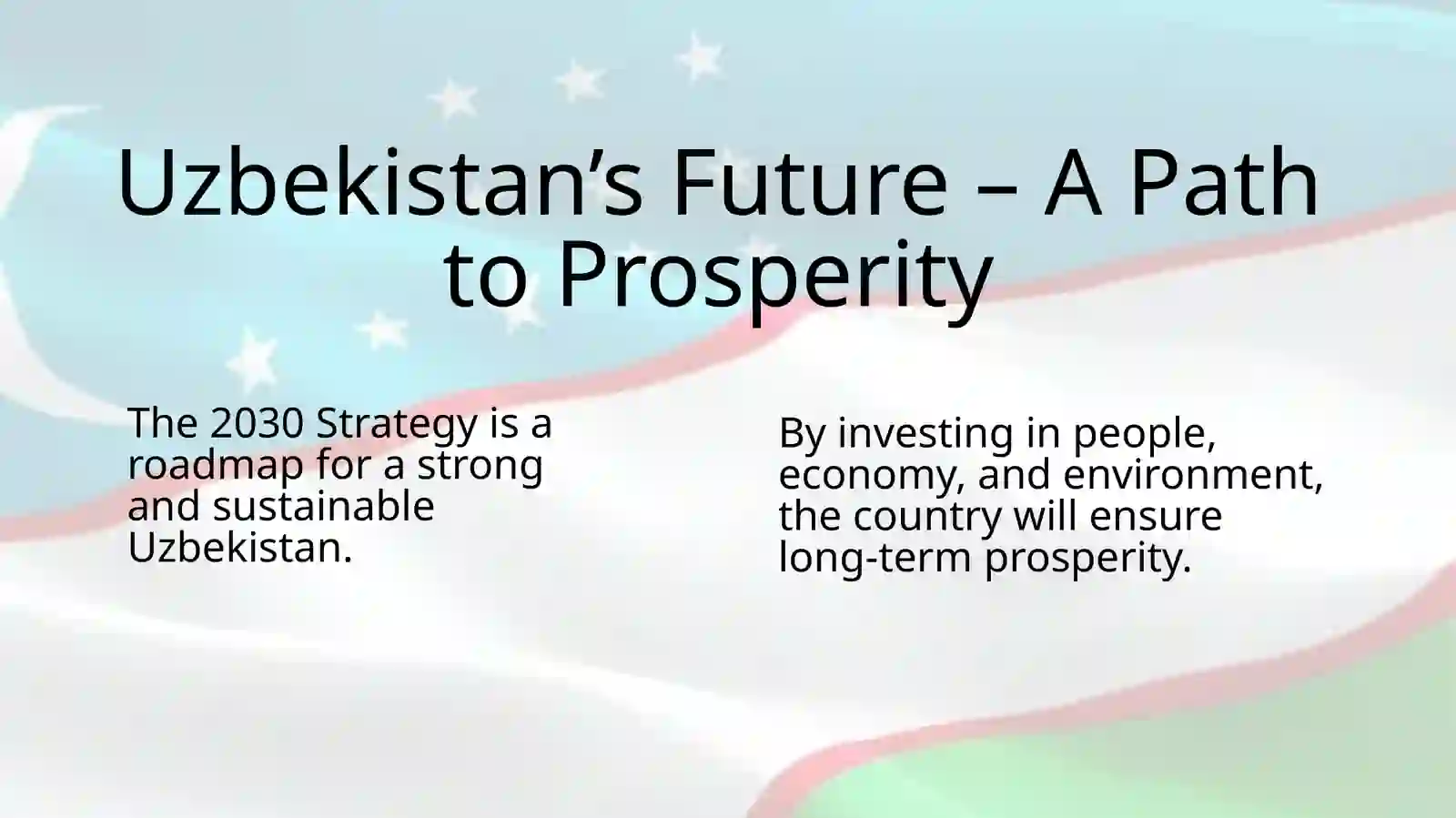 Uzbekistan’s Future – A Path to Prosperity

The 2030 Strategy is a roadmap for a strong and sustainable Uzbekistan.

By investing in people, economy, and environment, the country will ensure long-term prosperity.